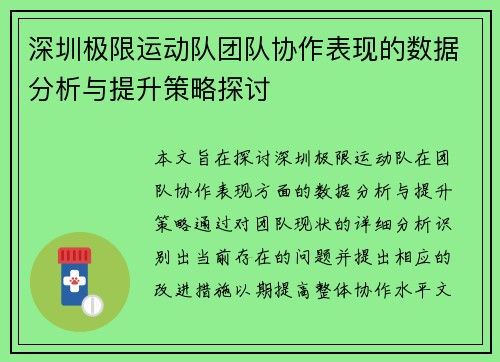 深圳极限运动队团队协作表现的数据分析与提升策略探讨

本文旨在探讨深圳极限运动队在团队协作表现方面的数据分析与提升策略通过对团队现状的详细分析识别出当前存在的问题并提出相应的改进措施以期提高整体协作水平文